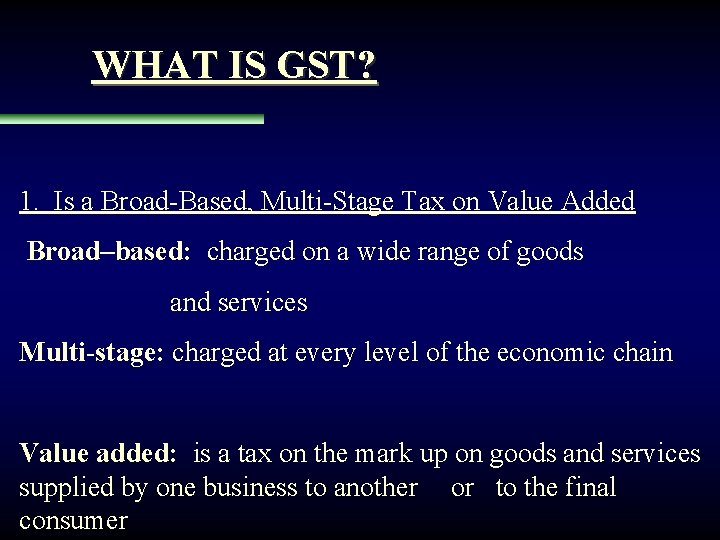 WHAT IS GST?

1. Is a Broad-Based, Multi-Stage Tax on Value Added

Broad–based: charged on a wide range of goods and services

Multi-stage: charged at every level of the economic chain

Value added: is a tax on the mark up on goods and services supplied by one business to another or to the final consumer